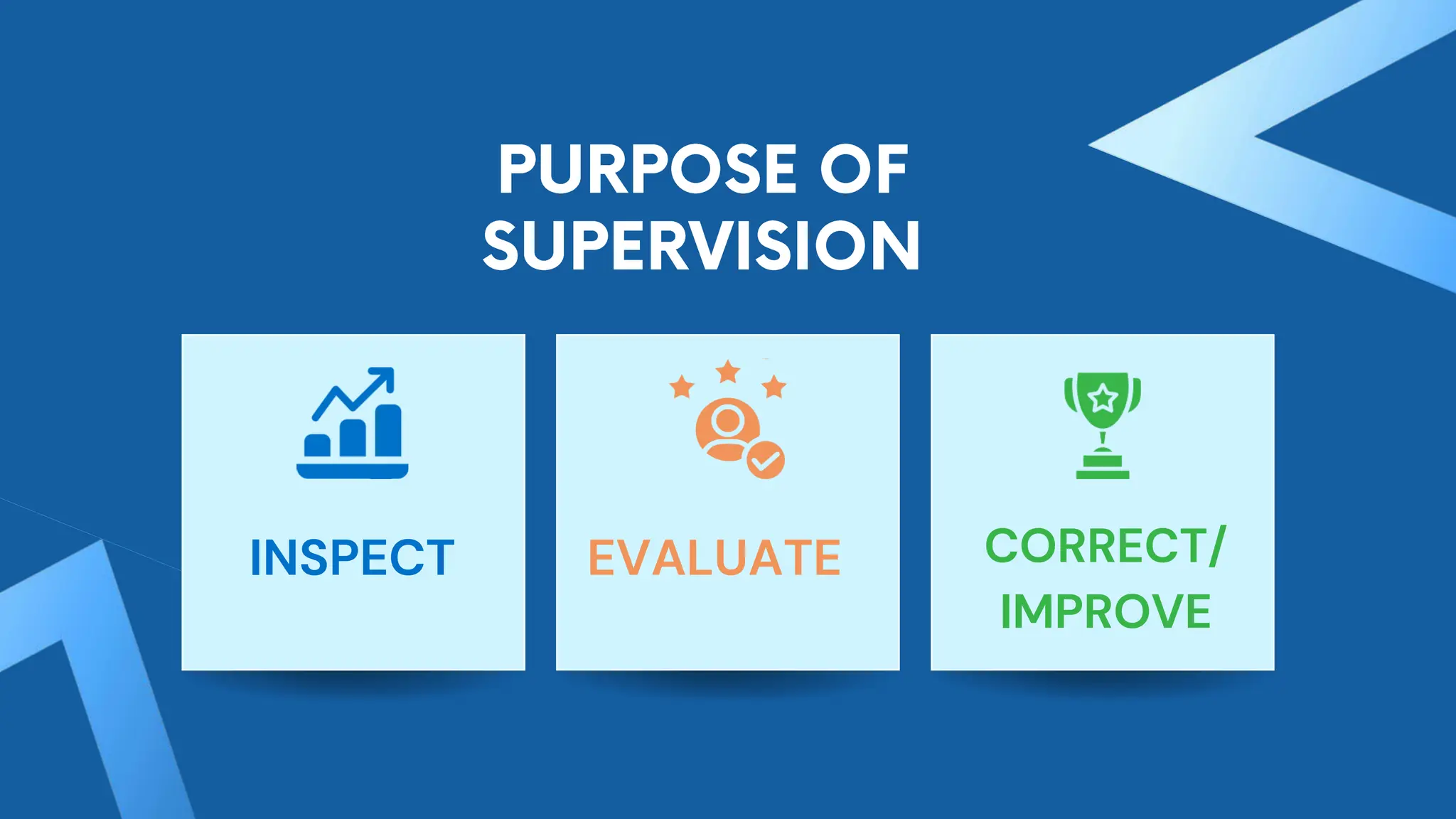 PURPOSE OF SUPERVISION

INSPECT

EVALUATE

CORRECT/ IMPROVE